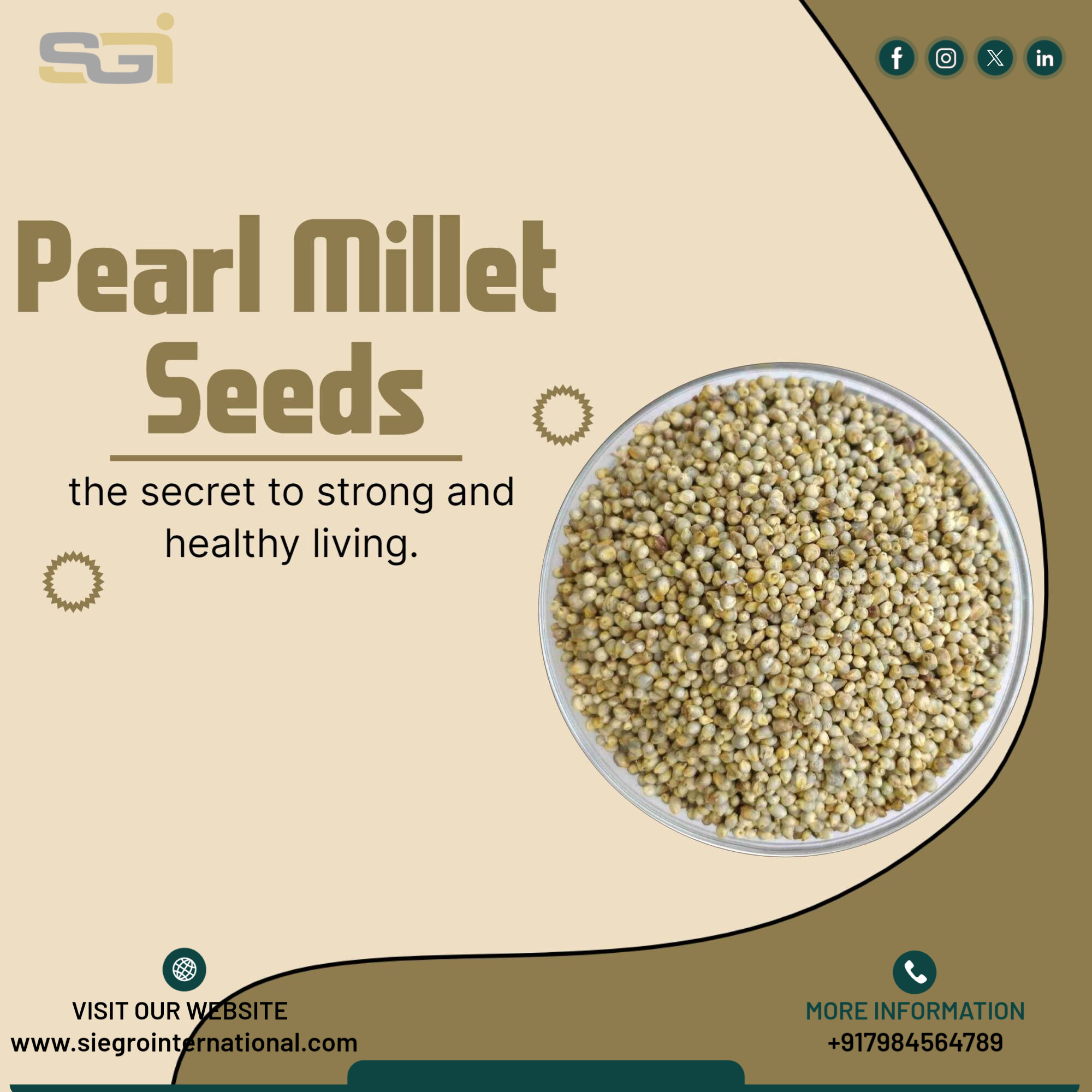 SGI

Pearl Millet Seeds

the secret to strong and healthy living.

VISIT OUR WEBSITE
www.siegrointernational.com

MORE INFORMATION
+917984564789